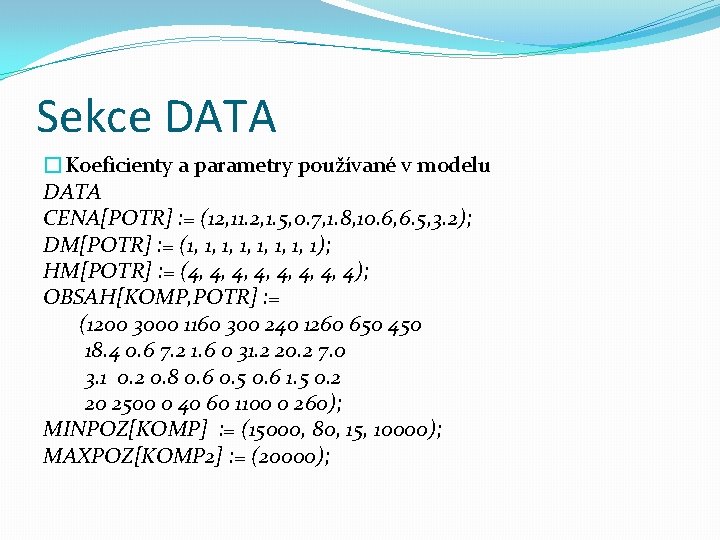 Sekce DATA

Koeficienty a parametry používané v modelu
DATA
CENA[POTR] := (12,11.2,1.5,0.7,1.8,10.6,6.5,3.2);
DM[POTR] := (1, 1, 1, 1, 1, 1, 1, 1);
HM[POTR] := (4, 4, 4, 4, 4, 4, 4, 4);
OBSAH[KOMP,POTR] :=
(1200 3000 1160 300 240 1260 650 450
18.4 0.6 7.2 1.6 0 31.2 20.2 7.0
3.1 0.2 0.8 0.6 0.5 0.6 1.5 0.2
20 2500 0 40 60 1100 0 260);
MINPOZ[KOMP] := (15000, 80, 15, 10000);
MAXPOZ[KOMP2] := (20000);